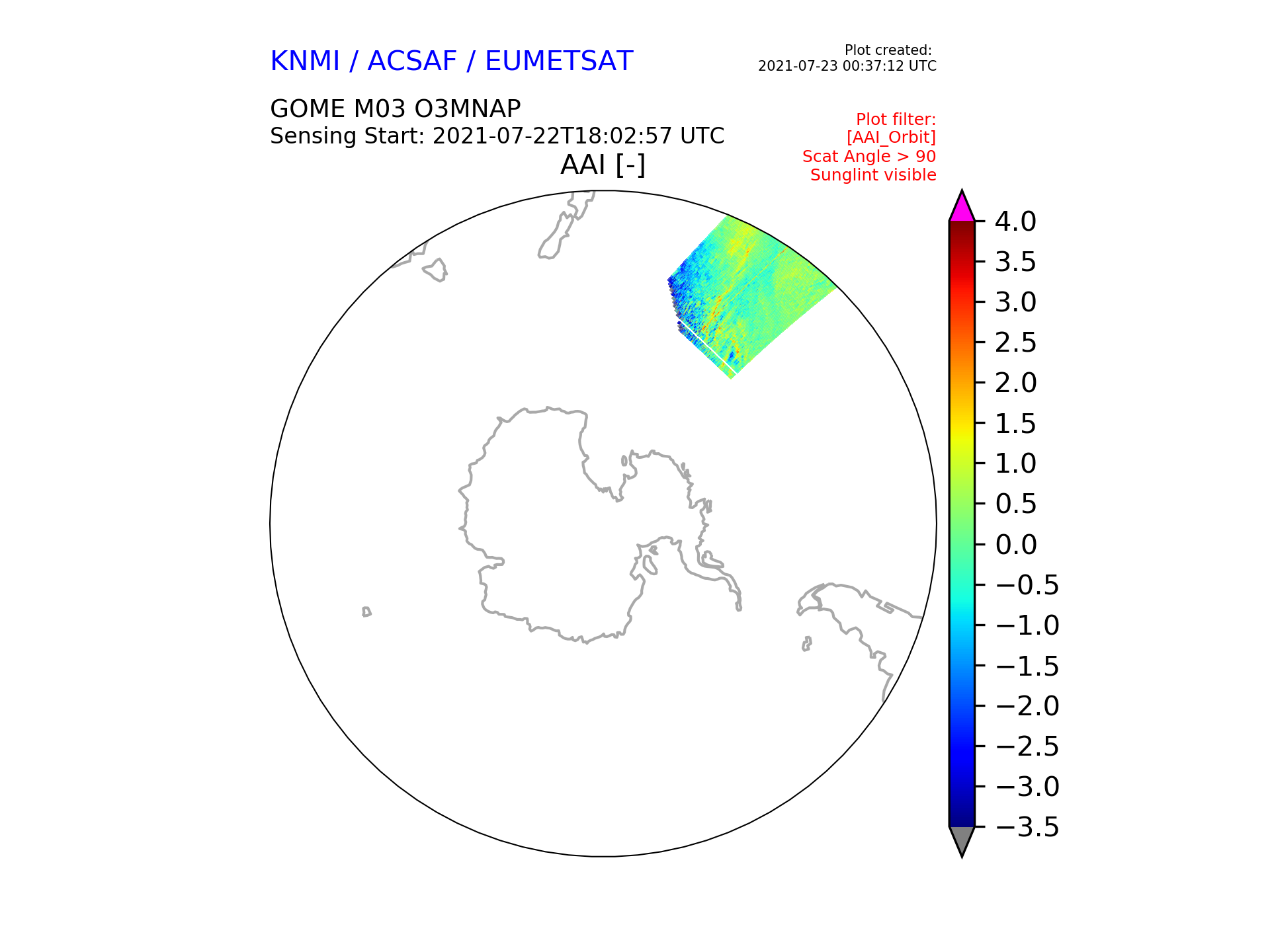 KNMI / ACSAF / EUMETSAT

Plot created:
2021-07-23 00:37:12 UTC

GOME M03 O3MNAP
Sensing Start: 2021-07-22T18:02:57 UTC

Plot filter:
[AAI_Orbit]
Scat Angle > 90
Sunglint visible

AAI [-]

4.0
3.5
3.0
2.5
2.0
1.5
1.0
0.5
0.0
−0.5
−1.0
−1.5
−2.0
−2.5
−3.0
−3.5